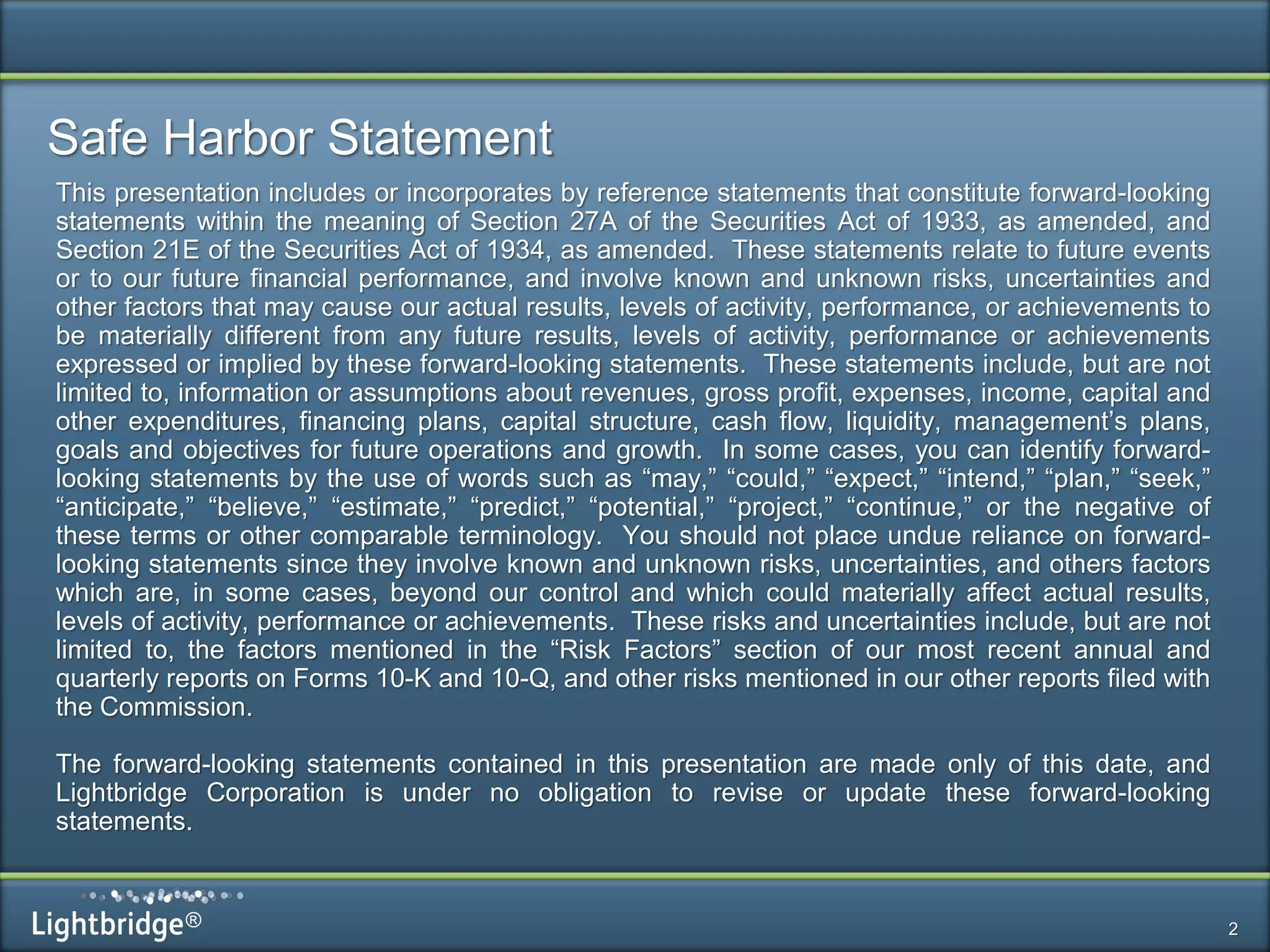 Safe Harbor Statement

This presentation includes or incorporates by reference statements that constitute forward-looking statements within the meaning of Section 27A of the Securities Act of 1933, as amended, and Section 21E of the Securities Act of 1934, as amended. These statements relate to future events or to our future financial performance, and involve known and unknown risks, uncertainties and other factors that may cause our actual results, levels of activity, performance, or achievements to be materially different from any future results, levels of activity, performance or achievements expressed or implied by these forward-looking statements. These statements include, but are not limited to, information or assumptions about revenues, gross profit, expenses, income, capital and other expenditures, financing plans, capital structure, cash flow, liquidity, management's plans, goals and objectives for future operations and growth. In some cases, you can identify forward-looking statements by the use of words such as "may," "could," "expect," "intend," "plan," "seek," "anticipate," "believe," "estimate," "predict," "potential," "project," "continue," or the negative of these terms or other comparable terminology. You should not place undue reliance on forward-looking statements since they involve known and unknown risks, uncertainties, and others factors which are, in some cases, beyond our control and which could materially affect actual results, levels of activity, performance or achievements. These risks and uncertainties include, but are not limited to, the factors mentioned in the "Risk Factors" section of our most recent annual and quarterly reports on Forms 10-K and 10-Q, and other risks mentioned in our other reports filed with the Commission.

The forward-looking statements contained in this presentation are made only of this date, and Lightbridge Corporation is under no obligation to revise or update these forward-looking statements.

Lightbridge®

2